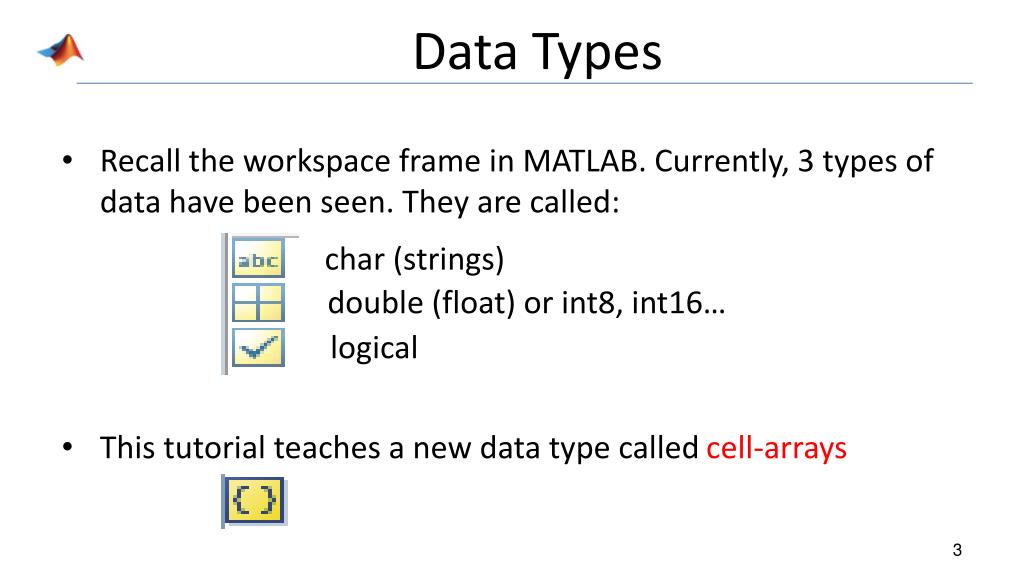 Data Types

• Recall the workspace frame in MATLAB. Currently, 3 types of data have been seen. They are called:

abc char (strings)
double (float) or int8, int16…
logical

• This tutorial teaches a new data type called cell-arrays

{ }

3